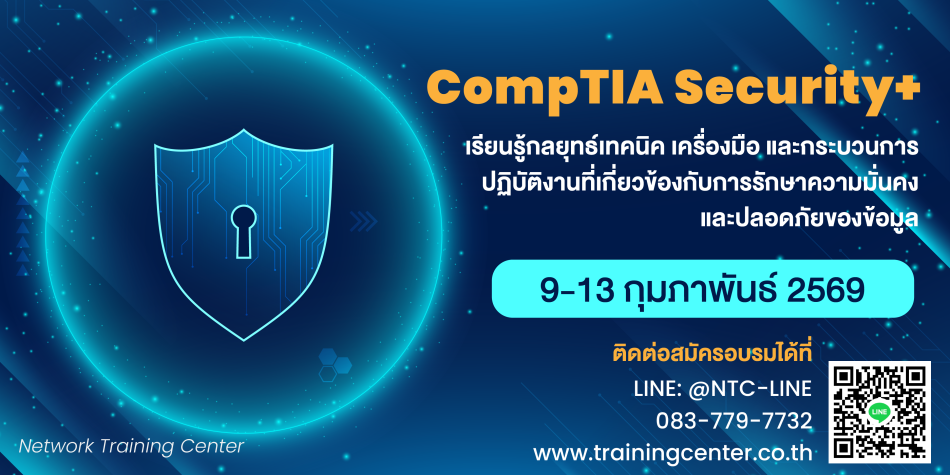 CompTIA Security+

เรียนรู้กลยุทธ์เทคนิค เครื่องมือ และกระบวนการปฏิบัติงานที่เกี่ยวข้องกับการรักษาความมั่นคงและปลอดภัยของข้อมูล

9-13 กุมภาพันธ์ 2569

ติดต่อสมัครอบรมได้ที่
LINE: @NTC-LINE
083-779-7732
www.trainingcenter.co.th

LINE

Network Training Center